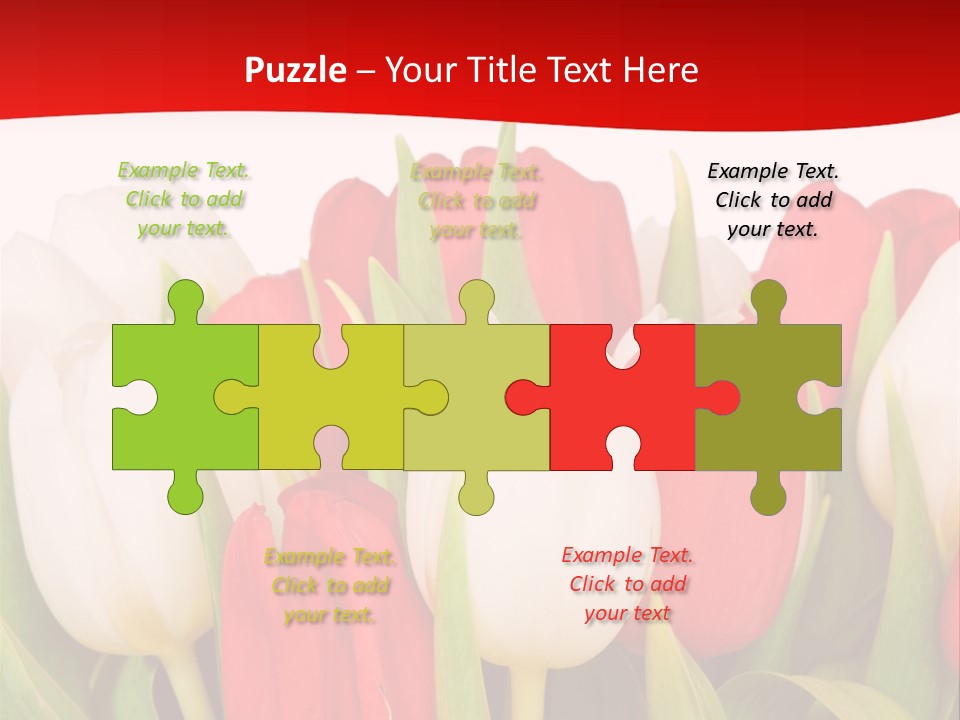 Puzzle – Your Title Text Here

Example Text. Click to add your text.

Example Text. Click to add your text.

Example Text. Click to add your text.

Example Text. Click to add your text.

Example Text. Click to add your text